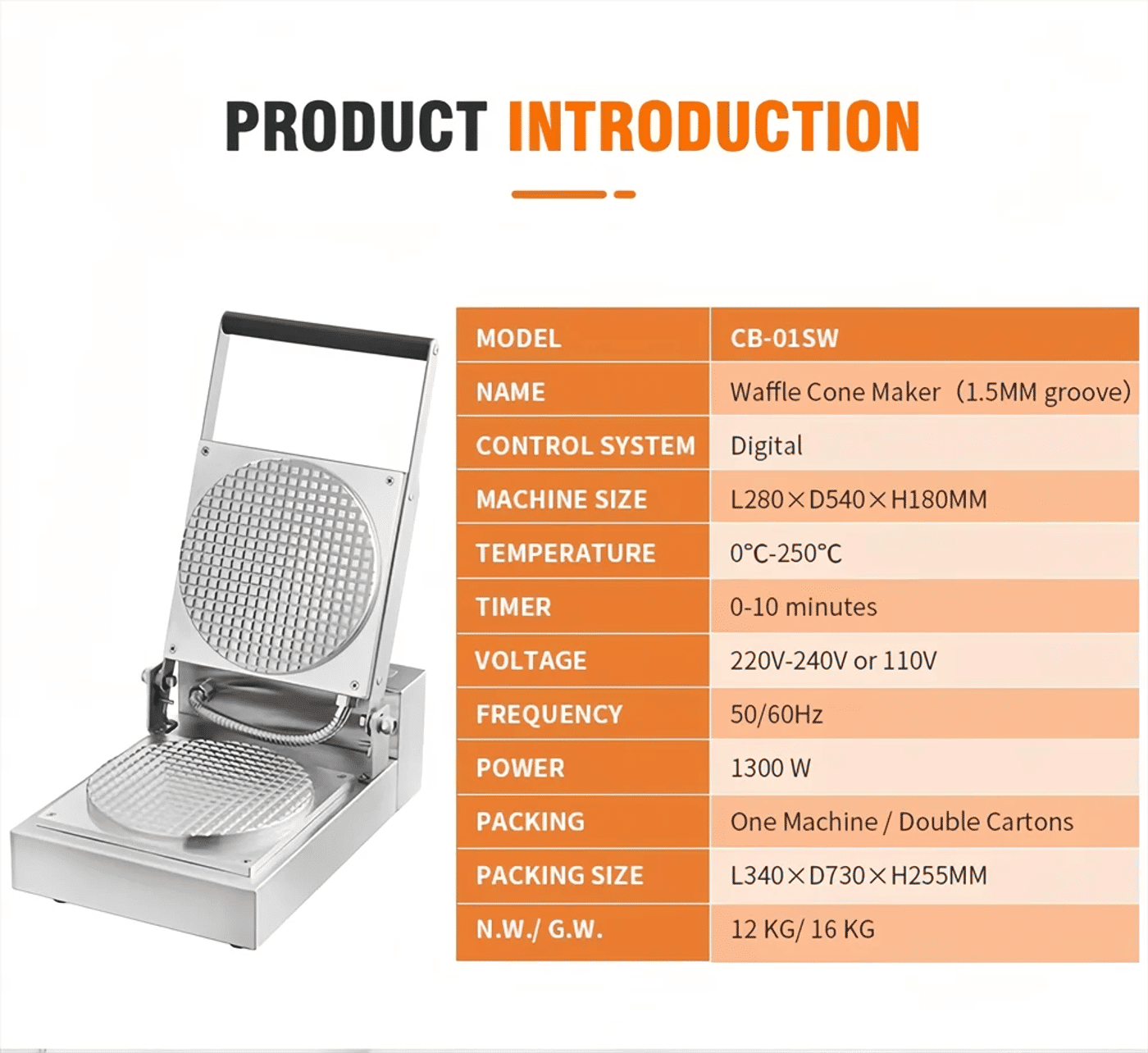 PRODUCT INTRODUCTION

| MODEL | CB-01SW |
|---|---|
| NAME | Waffle Cone Maker（1.5MM groove) |
| CONTROL SYSTEM | Digital |
| MACHINE SIZE | L280×D540×H180MM |
| TEMPERATURE | 0°C-250°C |
| TIMER | 0-10 minutes |
| VOLTAGE | 220V-240V or 110V |
| FREQUENCY | 50/60Hz |
| POWER | 1300 W |
| PACKING | One Machine / Double Cartons |
| PACKING SIZE | L340×D730×H255MM |
| N.W./ G.W. | 12 KG/ 16 KG |